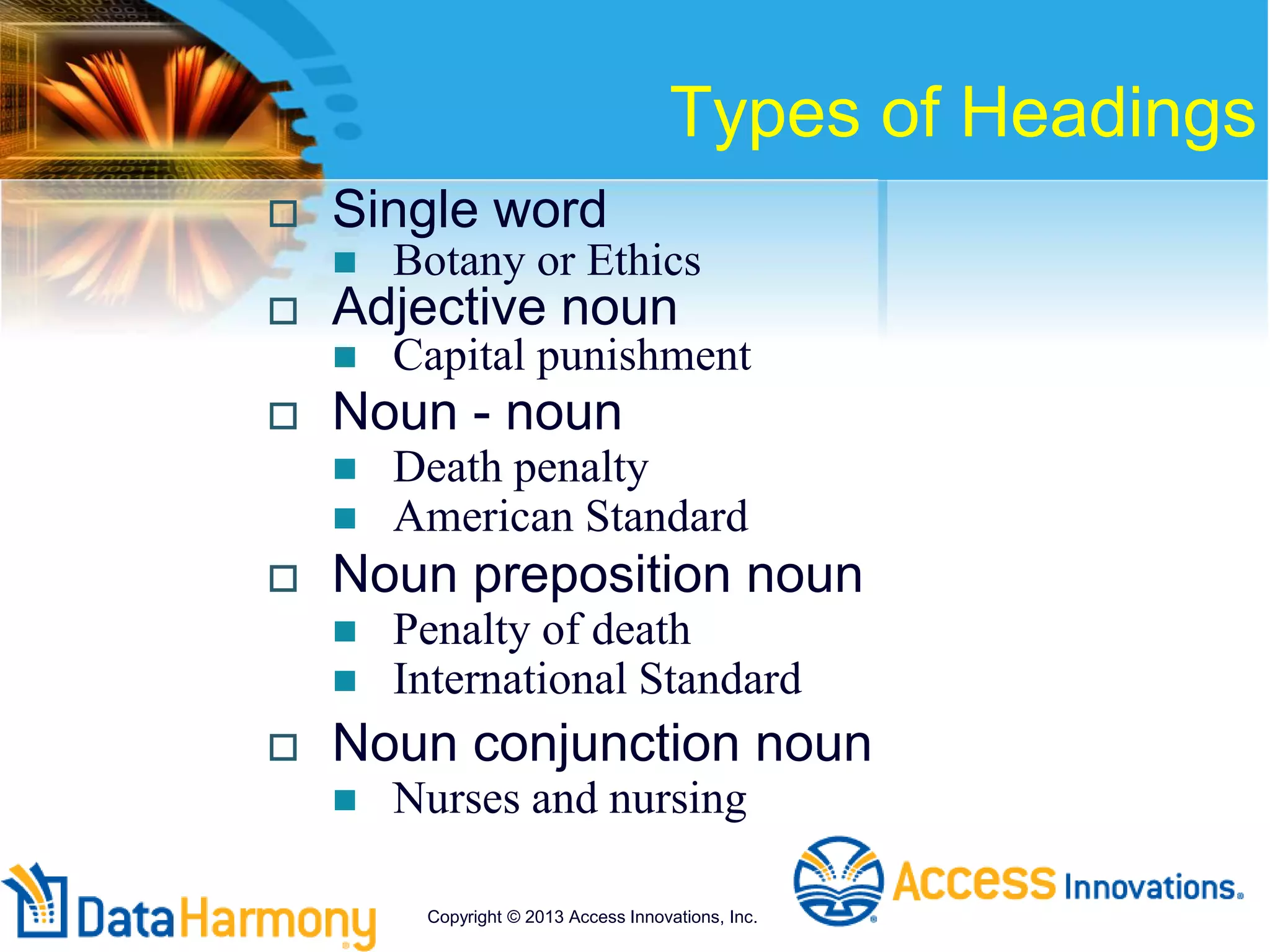 Types of Headings

□ Single word
■ Botany or Ethics
□ Adjective noun
■ Capital punishment
□ Noun - noun
■ Death penalty
■ American Standard
□ Noun preposition noun
■ Penalty of death
■ International Standard
□ Noun conjunction noun
■ Nurses and nursing

DataHarmony

Copyright © 2013 Access Innovations, Inc.

Access Innovations.